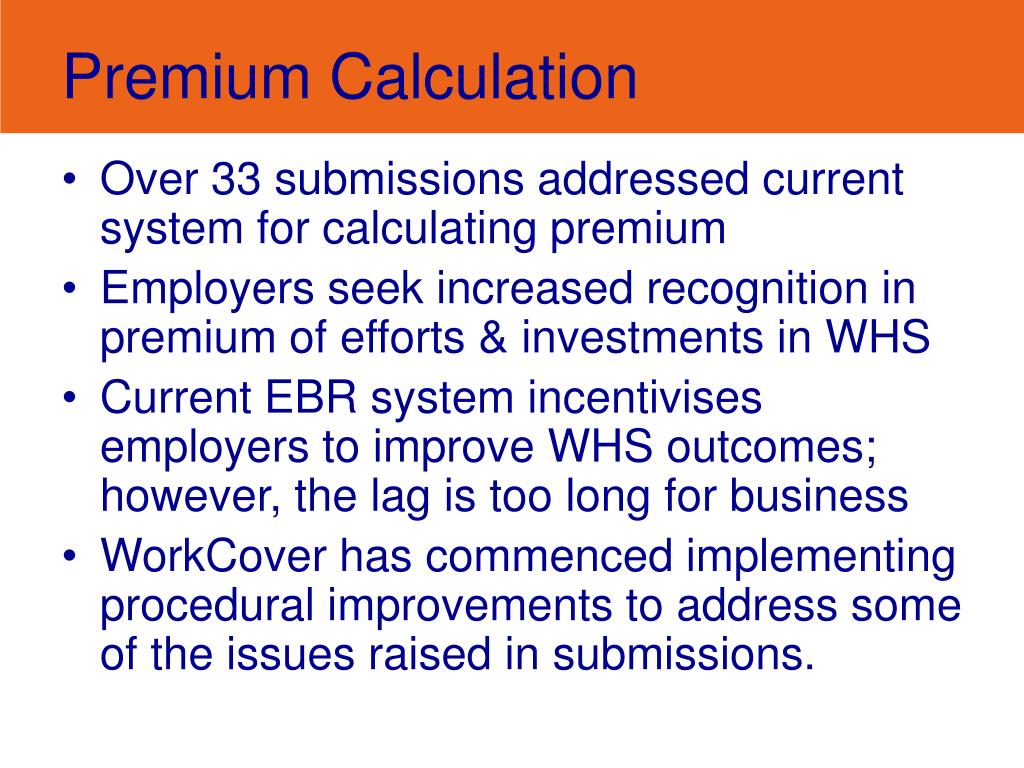 Premium Calculation

• Over 33 submissions addressed current system for calculating premium
• Employers seek increased recognition in premium of efforts & investments in WHS
• Current EBR system incentivises employers to improve WHS outcomes; however, the lag is too long for business
• WorkCover has commenced implementing procedural improvements to address some of the issues raised in submissions.